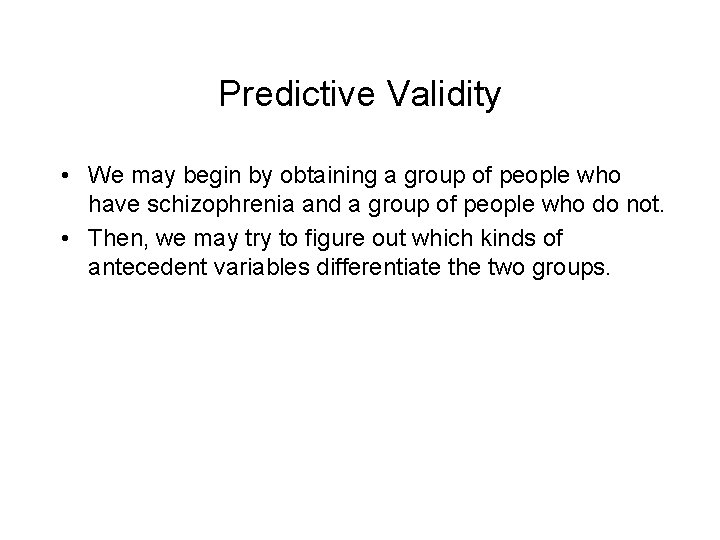 Predictive Validity

• We may begin by obtaining a group of people who have schizophrenia and a group of people who do not.
• Then, we may try to figure out which kinds of antecedent variables differentiate the two groups.